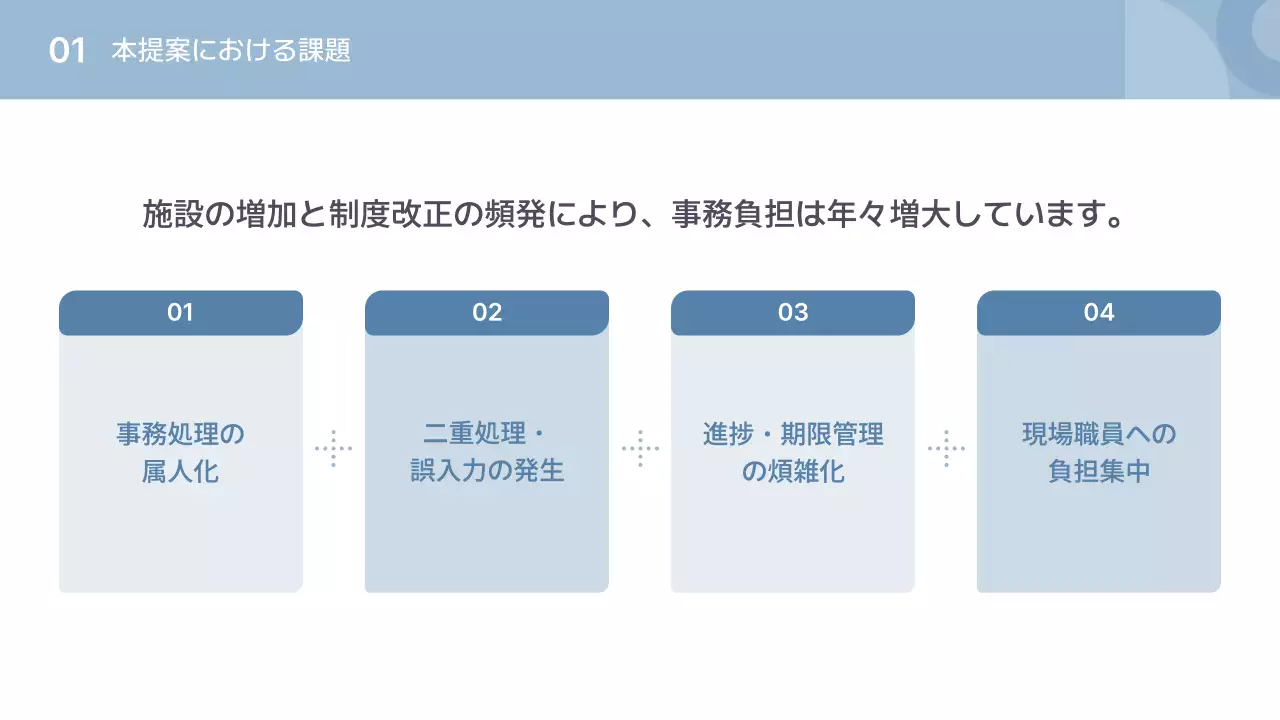 01 本提案における課題

施設の増加と制度改正の頻発により、事務負担は年々増大しています。

01
事務処理の属人化

02
二重処理・誤入力の発生

03
進捗・期限管理の煩雑化

04
現場職員への負担集中